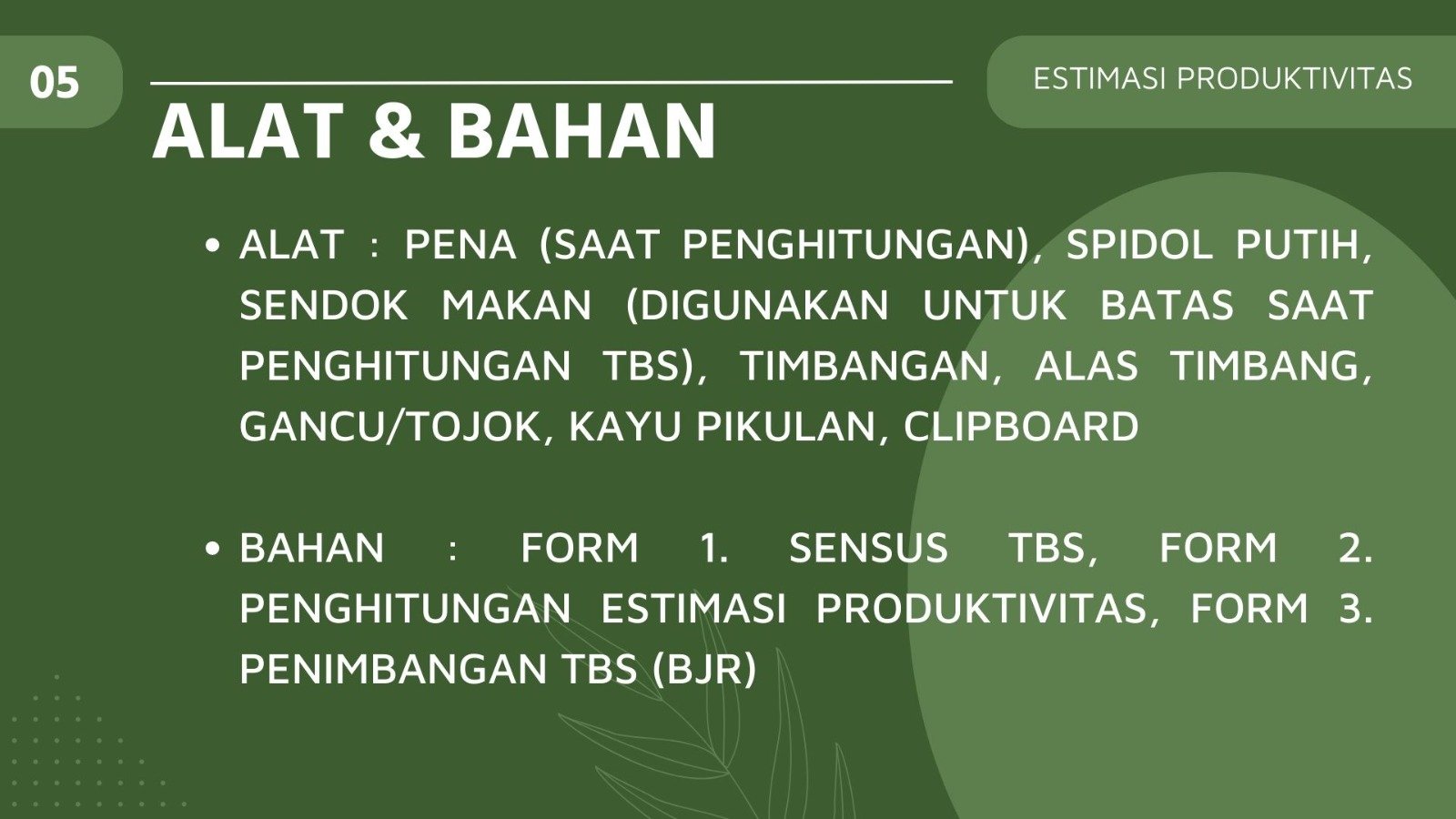 05

ESTIMASI PRODUKTIVITAS

ALAT & BAHAN

• ALAT : PENA (SAAT PENGHITUNGAN), SPIDOL PUTIH, SENDOK MAKAN (DIGUNAKAN UNTUK BATAS SAAT PENGHITUNGAN TBS), TIMBANGAN, ALAS TIMBANG, GANCU/TOJOK, KAYU PIKULAN, CLIPBOARD

• BAHAN : FORM 1. SENSUS TBS, FORM 2. PENGHITUNGAN ESTIMASI PRODUKTIVITAS, FORM 3. PENIMBANGAN TBS (BJR)